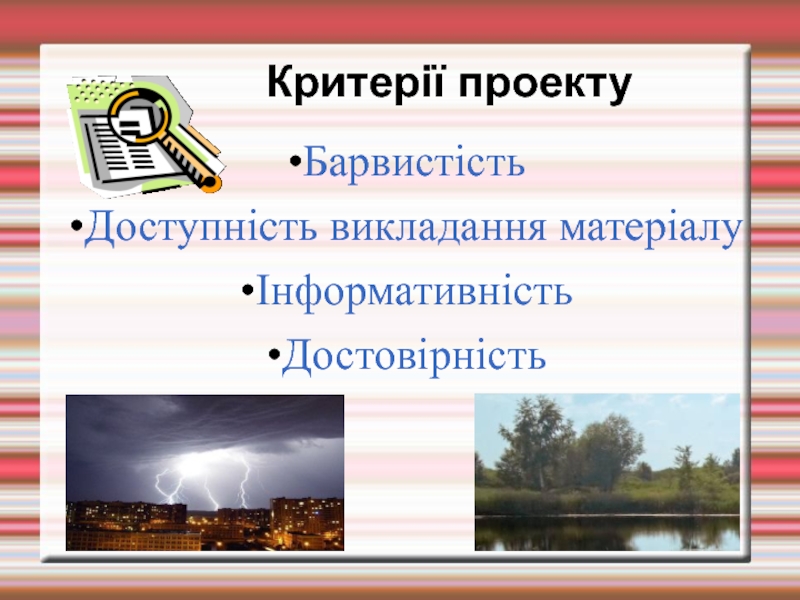 Критерії проекту

•Барвистість

•Доступність викладання матеріалу

•Інформативність

•Достовірність